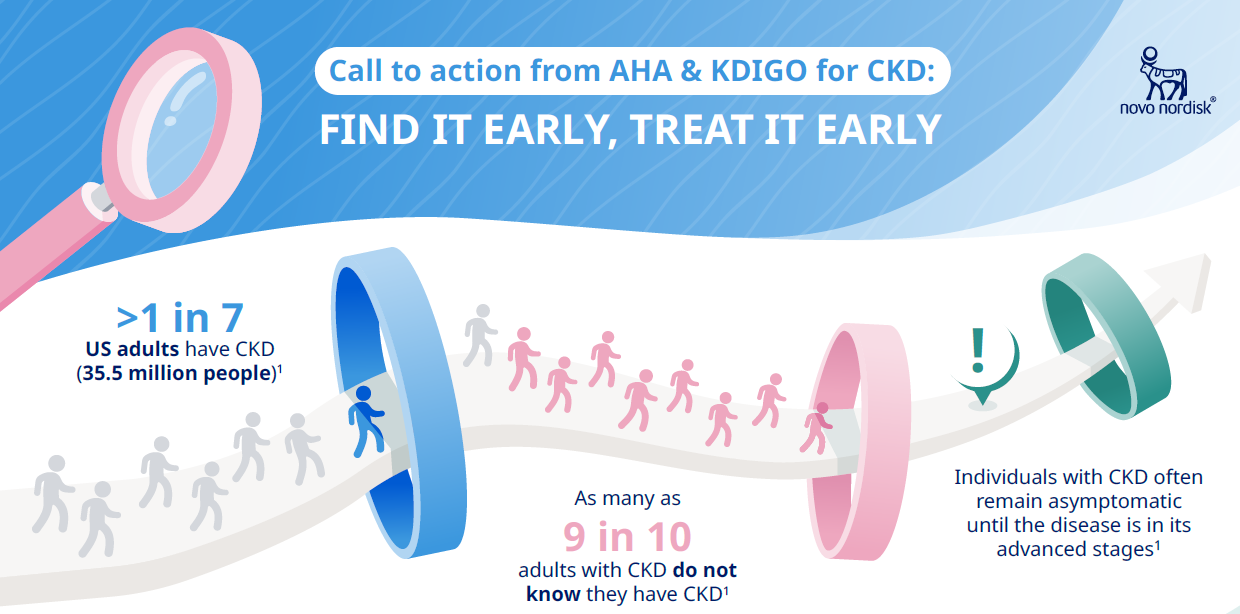 Call to action from AHA & KDIGO for CKD:

FIND IT EARLY, TREAT IT EARLY

novo nordisk®

>1 in 7
US adults have CKD (35.5 million people)$^1$

As many as
9 in 10
adults with CKD do not know they have CKD$^1$

!

Individuals with CKD often remain asymptomatic until the disease is in its advanced stages$^1$